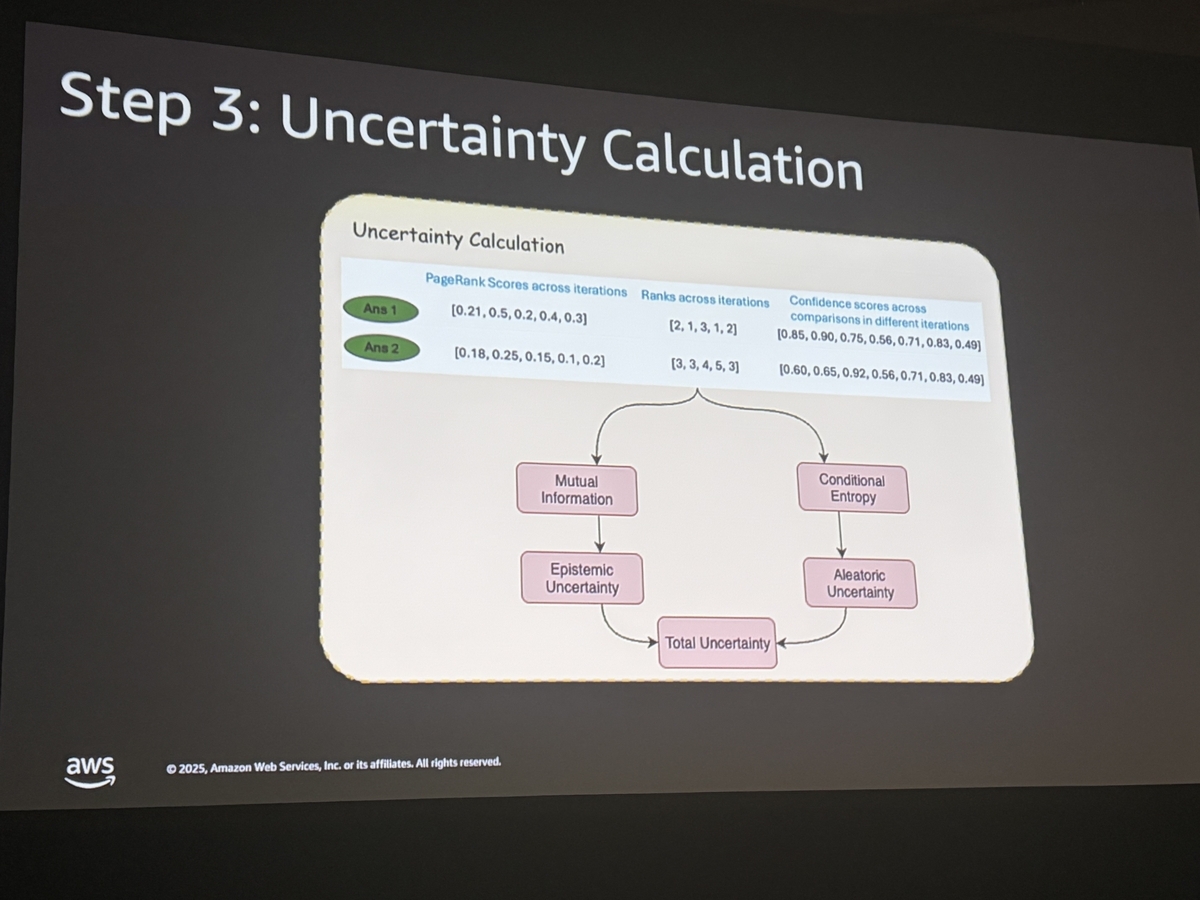 Step 3: Uncertainty Calculation

Uncertainty Calculation

| | PageRank Scores across iterations | Ranks across iterations | Confidence scores across comparisons in different iterations |
|---|---|---|---|
| Ans 1 | [0.21, 0.5, 0.2, 0.4, 0.3] | [2, 1, 3, 1, 2] | [0.85, 0.90, 0.75, 0.56, 0.71, 0.83, 0.49] |
| Ans 2 | [0.18, 0.25, 0.15, 0.1, 0.2] | [3, 3, 4, 5, 3] | [0.60, 0.65, 0.92, 0.56, 0.71, 0.83, 0.49] |

Mutual Information

Conditional Entropy

Epistemic Uncertainty

Aleatoric Uncertainty

Total Uncertainty

aws

© 2025, Amazon Web Services, Inc. or its affiliates. All rights reserved.